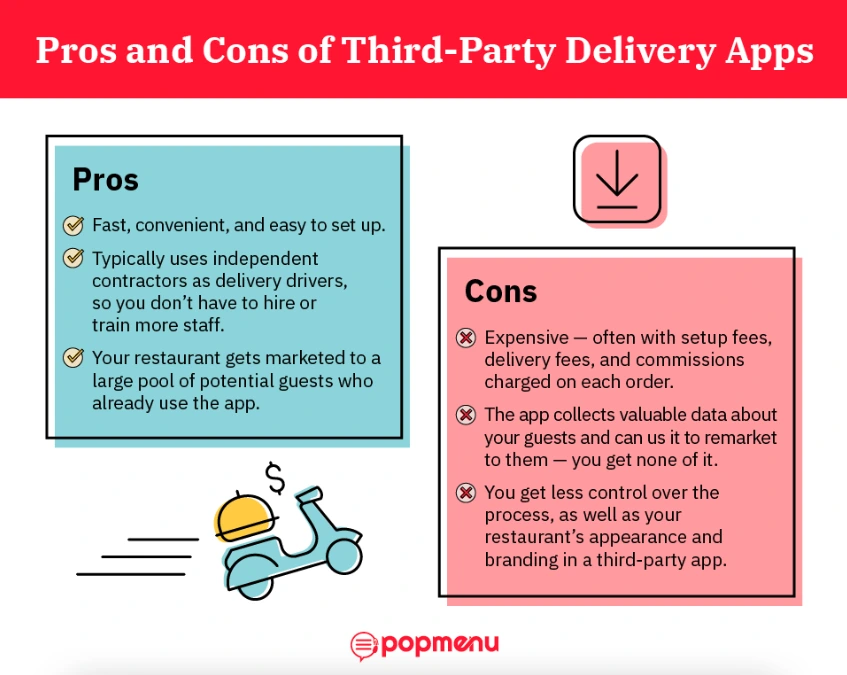 Pros and Cons of Third-Party Delivery Apps

Pros

Fast, convenient, and easy to set up.

Typically uses independent contractors as delivery drivers, so you don't have to hire or train more staff.

Your restaurant gets marketed to a large pool of potential guests who already use the app.

$

Cons

Expensive — often with setup fees, delivery fees, and commissions charged on each order.

The app collects valuable data about your guests and can us it to remarket to them — you get none of it.

You get less control over the process, as well as your restaurant's appearance and branding in a third-party app.

popmenu